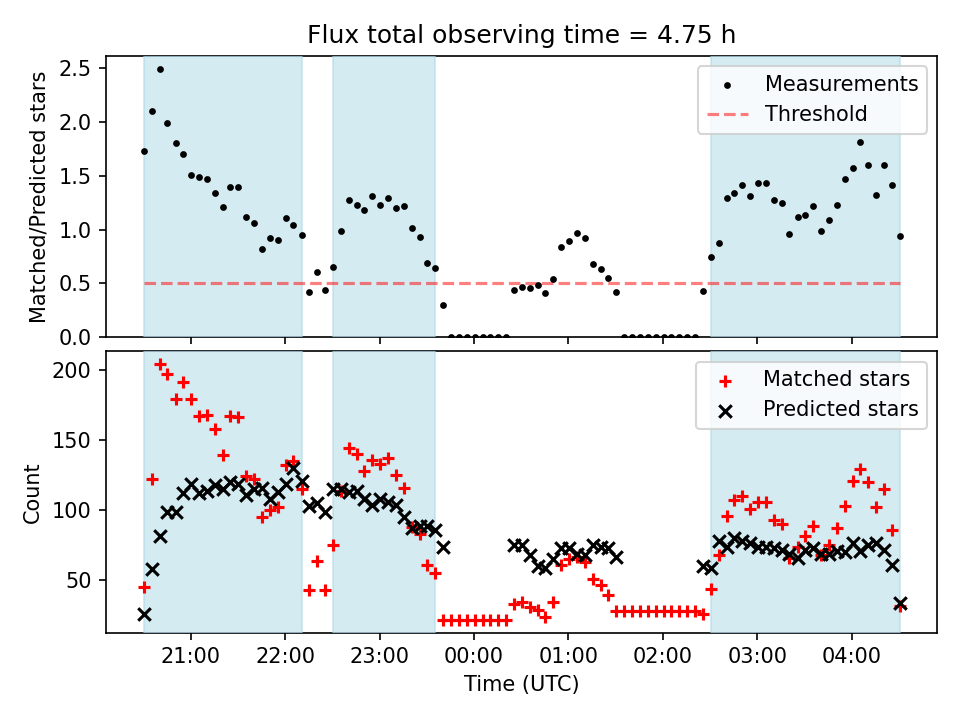 Flux total observing time = 4.75 h

Matched/Predicted stars

2.5
2.0
1.5
1.0
0.5
0.0

Measurements
Threshold

Count

200
150
100
50

Matched stars
Predicted stars

21:00
22:00
23:00
00:00
01:00
02:00
03:00
04:00

Time (UTC)